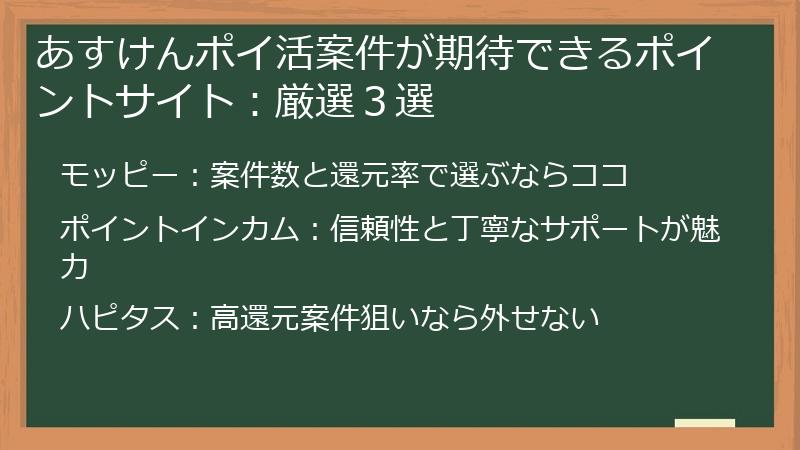 あすけんポイ活案件が期待できるポイントサイト：厳選３選

モッピー：案件数と還元率で選ぶならココ

ポイントインカム：信頼性と丁寧なサポートが魅力

ハピタス：高還元案件狙いなら外せない